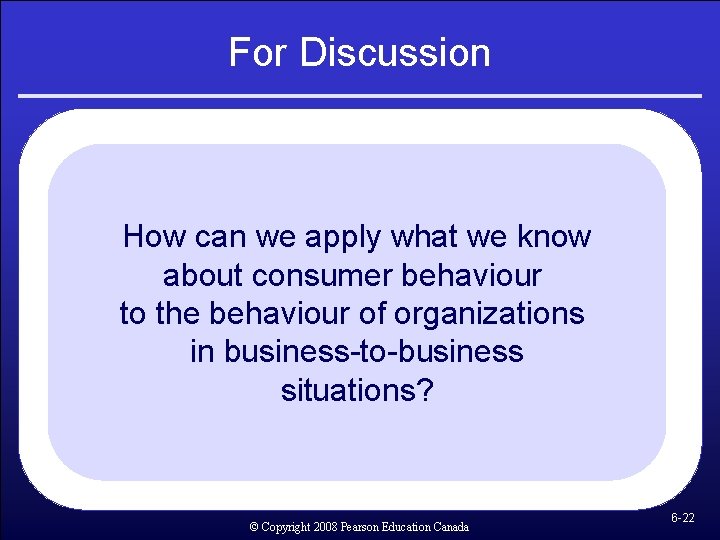 For Discussion

How can we apply what we know about consumer behaviour to the behaviour of organizations in business-to-business situations?

© Copyright 2008 Pearson Education Canada

6-22